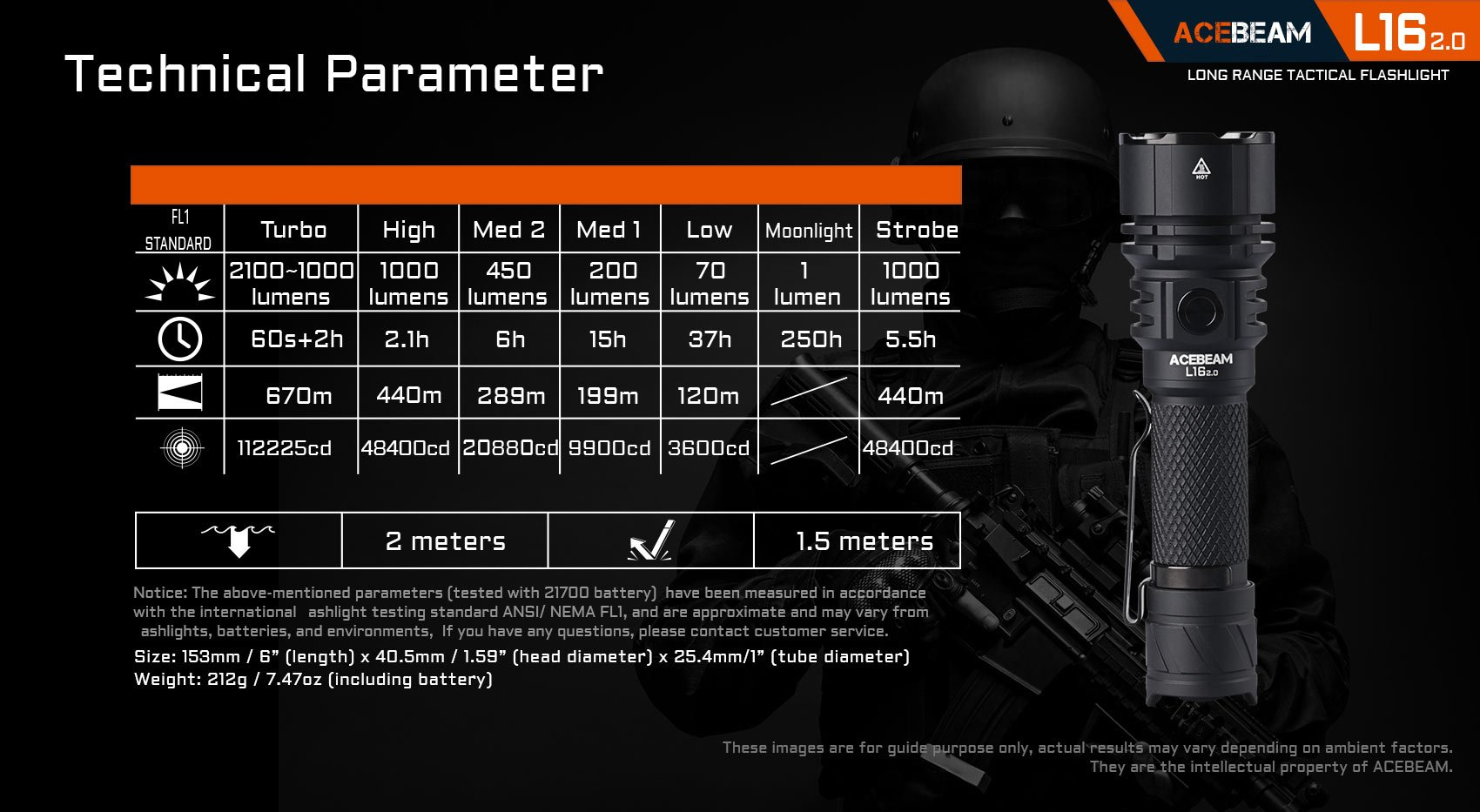 ACEBEAM L16 2.0
LONG RANGE TACTICAL FLASHLIGHT

Technical Parameter

| FL1 STANDARD | Turbo | High | Med 2 | Med 1 | Low | Moonlight | Strobe |
|---|---|---|---|---|---|---|---|
| | 2100~1000 lumens | 1000 lumens | 450 lumens | 200 lumens | 70 lumens | 1 lumen | 1000 lumens |
| | 60s+2h | 2.1h | 6h | 15h | 37h | 250h | 5.5h |
| | 670m | 440m | 289m | 199m | 120m | | 440m |
| | 112225cd | 48400cd | 20880cd | 9900cd | 3600cd | | 48400cd |

| | 2 meters | | 1.5 meters |
|---|---|---|---|

Notice: The above-mentioned parameters (tested with 21700 battery) have been measured in accordance with the international ashlight testing standard ANSI/ NEMA FL1, and are approximate and may vary from ashlights, batteries, and environments, If you have any questions, please contact customer service.
Size: 153mm / 6" (length) x 40.5mm / 1.59" (head diameter) x 25.4mm/1" (tube diameter)
Weight: 212g / 7.47oz (including battery)

ACEBEAM
L16 2.0

These images are for guide purpose only, actual results may vary depending on ambient factors. They are the intellectual property of ACEBEAM.